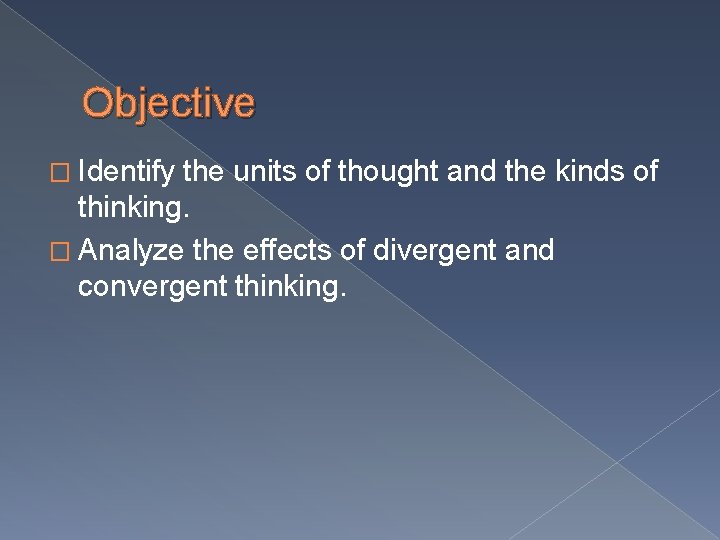 Objective

□ Identify the units of thought and the kinds of thinking.

□ Analyze the effects of divergent and convergent thinking.